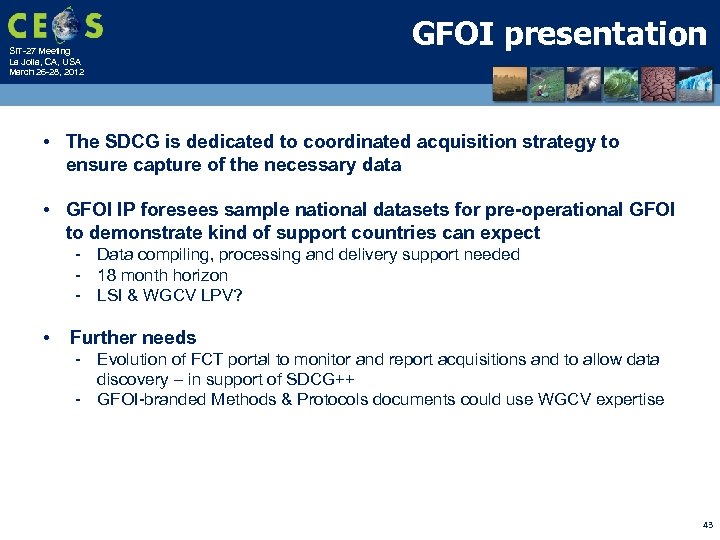 CEOS
SIT-27 Meeting
La Jolla, CA, USA
March 26-28, 2012

GFOI presentation

• The SDCG is dedicated to coordinated acquisition strategy to ensure capture of the necessary data

• GFOI IP foresees sample national datasets for pre-operational GFOI to demonstrate kind of support countries can expect
- Data compiling, processing and delivery support needed
- 18 month horizon
- LSI & WGCV LPV?

• Further needs
- Evolution of FCT portal to monitor and report acquisitions and to allow data discovery – in support of SDCG++
- GFOI-branded Methods & Protocols documents could use WGCV expertise

43